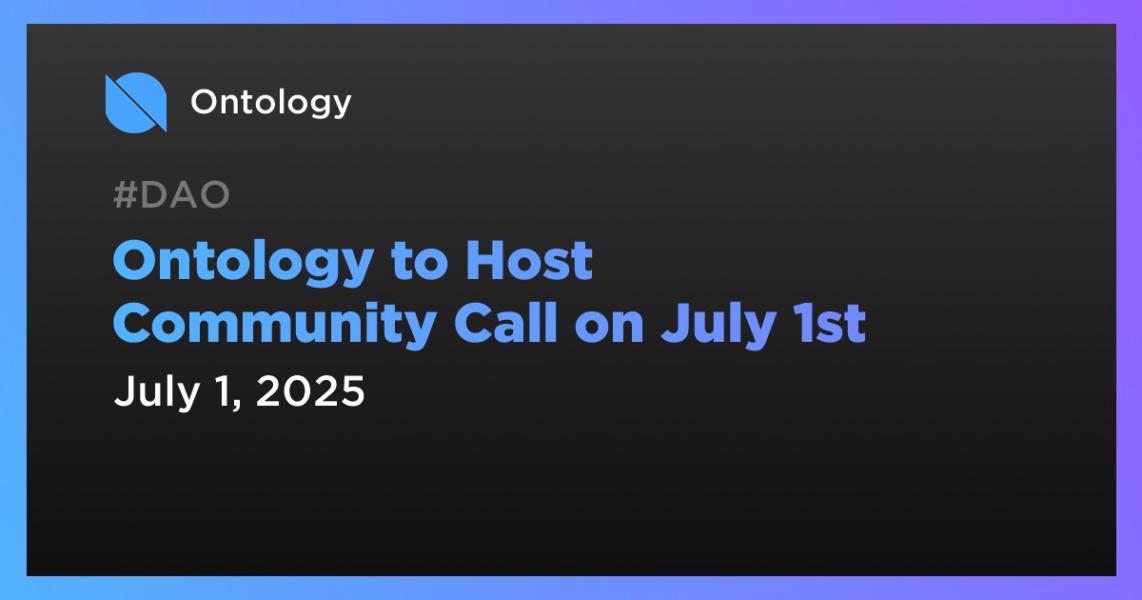 Ontology

#DAO

Ontology to Host Community Call on July 1st

July 1, 2025